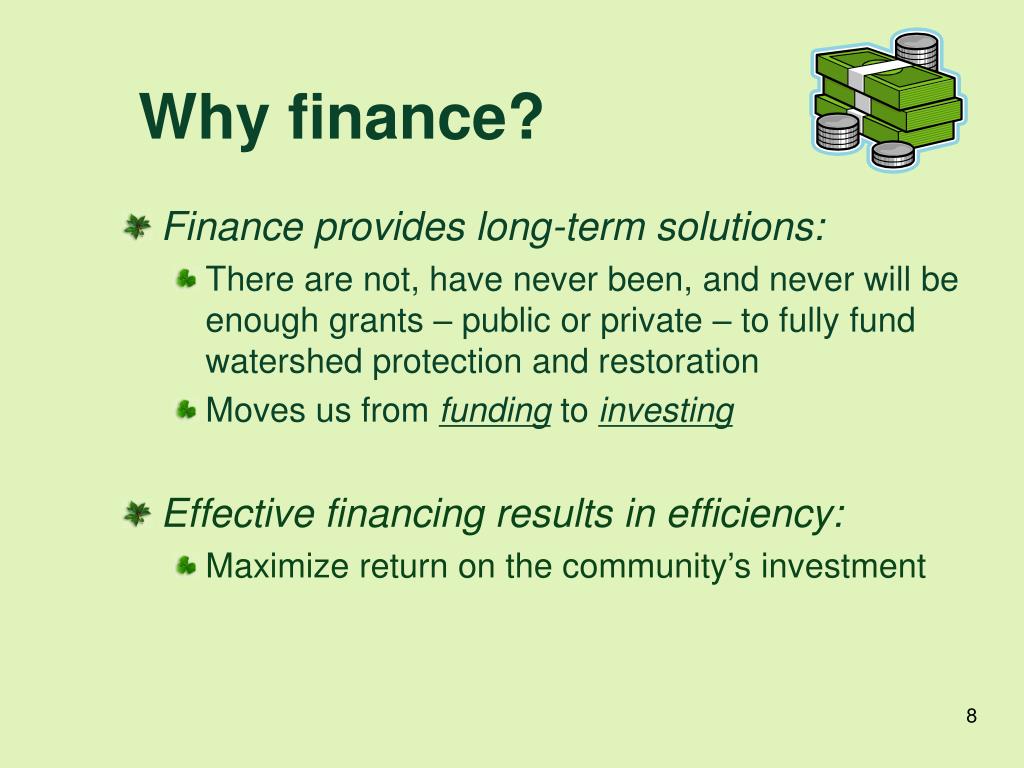 Why finance?

Finance provides long-term solutions:

There are not, have never been, and never will be enough grants – public or private – to fully fund watershed protection and restoration

Moves us from funding to investing

Effective financing results in efficiency:

Maximize return on the community's investment

8